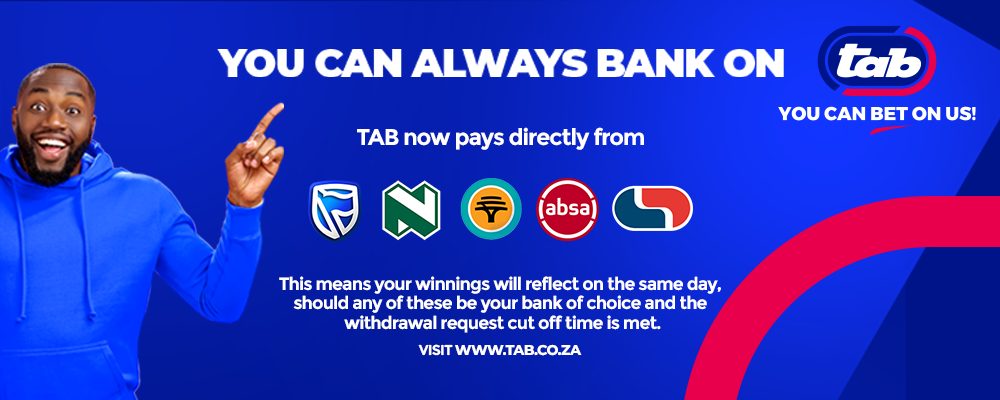 YOU CAN ALWAYS BANK ON

tab

YOU CAN BET ON US!

TAB now pays directly from

absa

This means your winnings will reflect on the same day, should any of these be your bank of choice and the withdrawal request cut off time is met.

VISIT WWW.TAB.CO.ZA